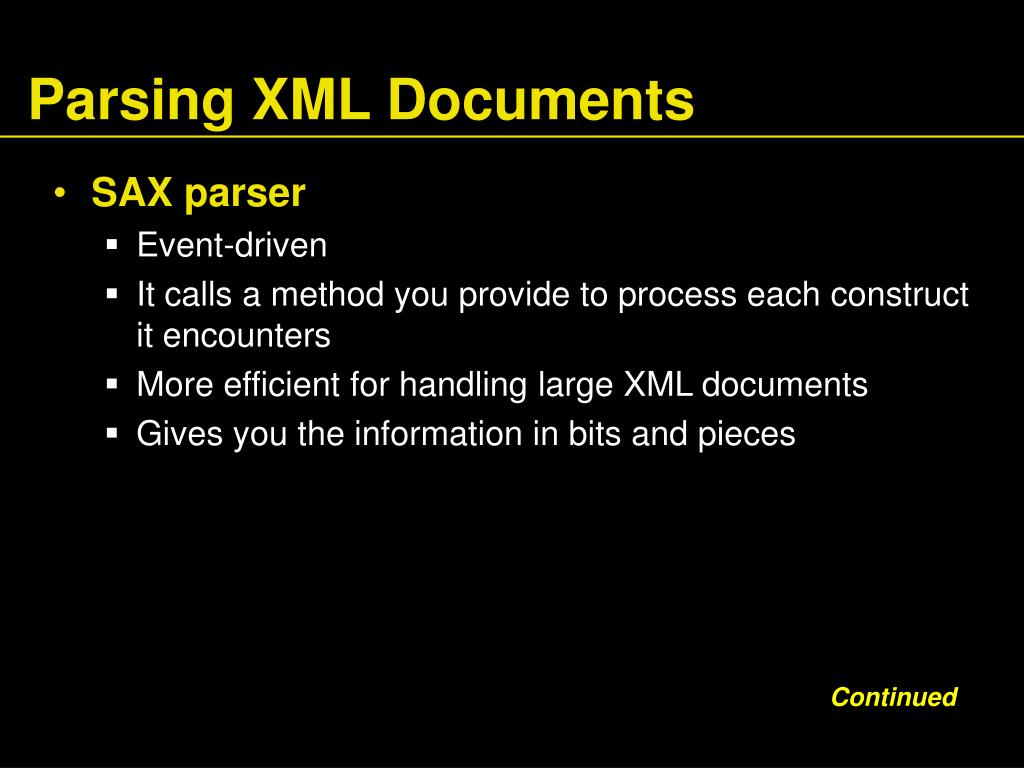 Parsing XML Documents

• SAX parser
 ▪ Event-driven
 ▪ It calls a method you provide to process each construct it encounters
 ▪ More efficient for handling large XML documents
 ▪ Gives you the information in bits and pieces

Continued